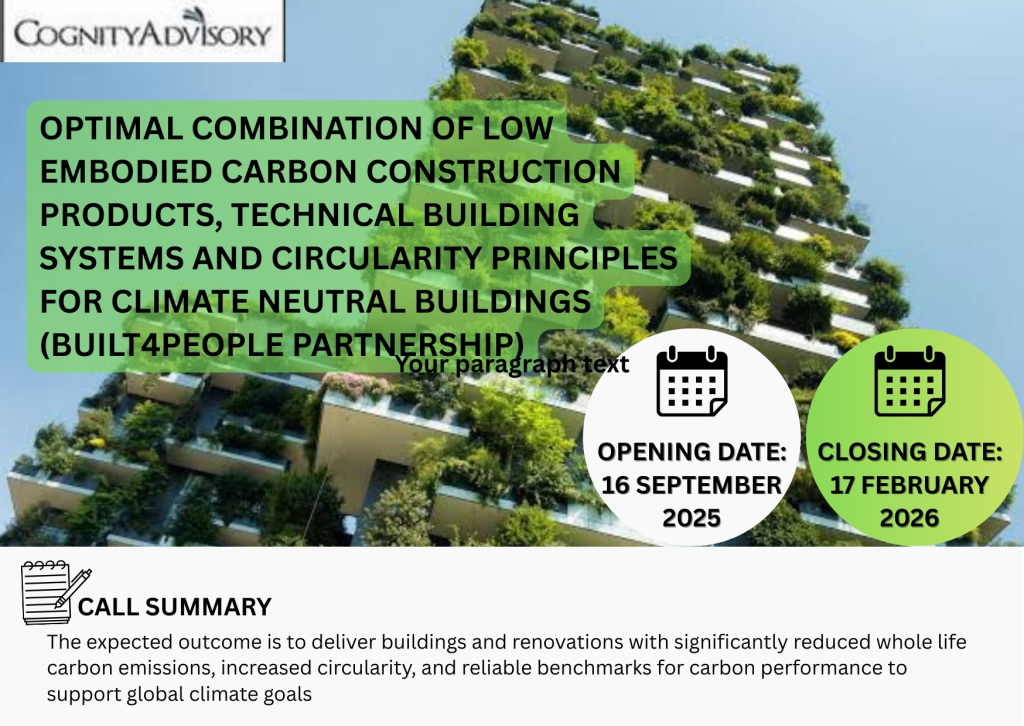 COGNITYADVISORY

OPTIMAL COMBINATION OF LOW EMBODIED CARBON CONSTRUCTION PRODUCTS, TECHNICAL BUILDING SYSTEMS AND CIRCULARITY PRINCIPLES FOR CLIMATE NEUTRAL BUILDINGS (BUILT4PEOPLE PARTNERSHIP)

Your paragraph text

OPENING DATE: 16 SEPTEMBER 2025

CLOSING DATE: 17 FEBRUARY 2026

CALL SUMMARY

The expected outcome is to deliver buildings and renovations with significantly reduced whole life carbon emissions, increased circularity, and reliable benchmarks for carbon performance to support global climate goals